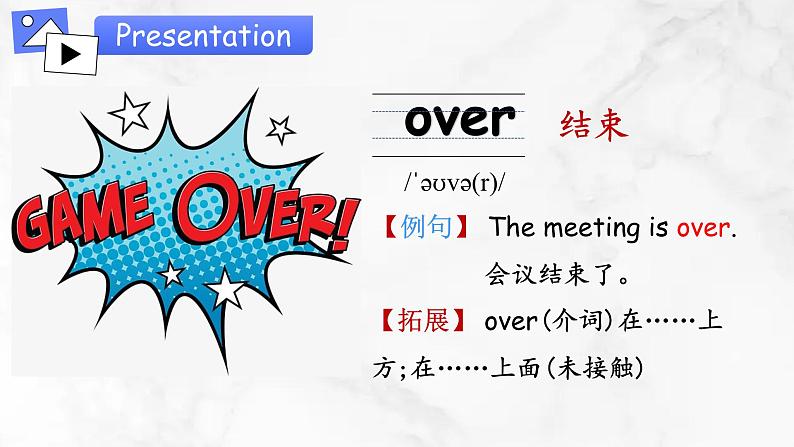 Presentation

GAME OVER!

over 结束

/ˈəʊvə(r)/

【例句】 The meeting is over.
会议结束了。

【拓展】 over(介词)在……上方;在……上面(未接触)